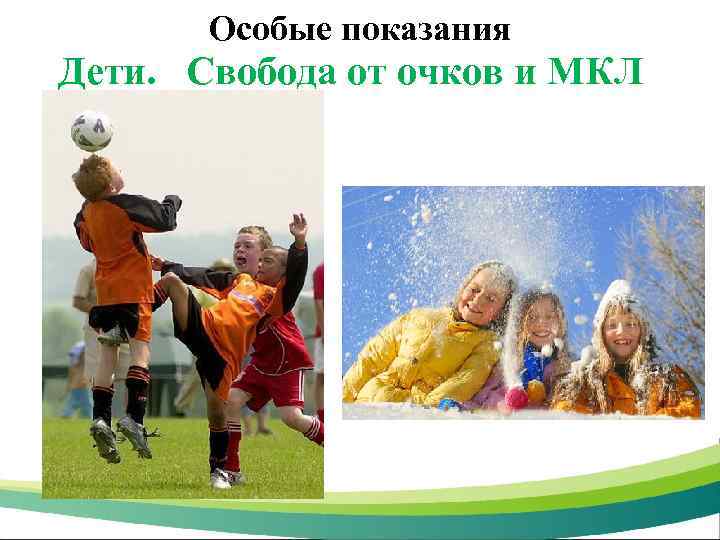 Особые показания

Дети. Свобода от очков и МКЛ